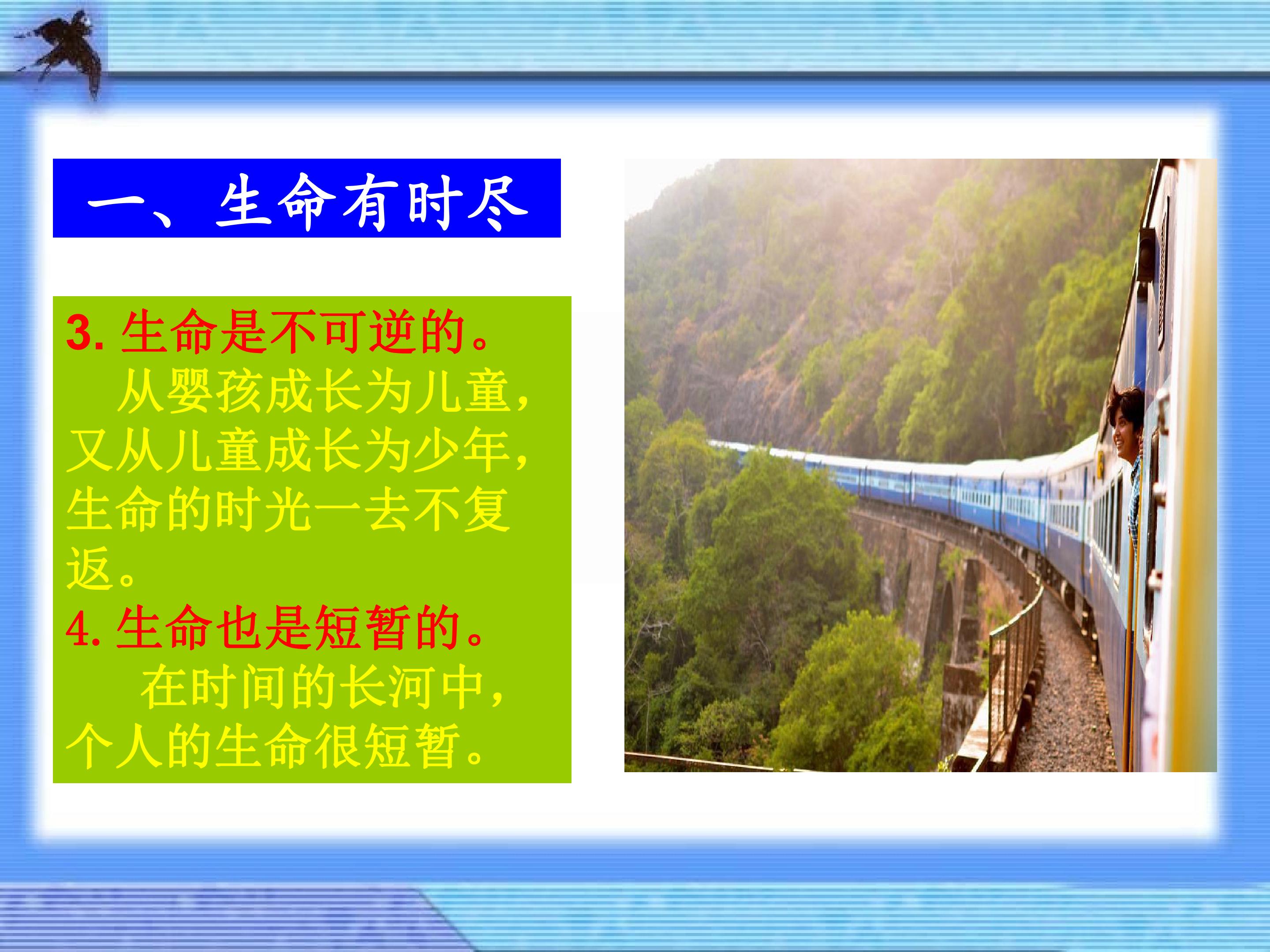 一、生命有时尽

3.生命是不可逆的。

从婴孩成长为儿童，又从儿童成长为少年，生命的时光一去不复返。

4.生命也是短暂的。

在时间的长河中，个人的生命很短暂。